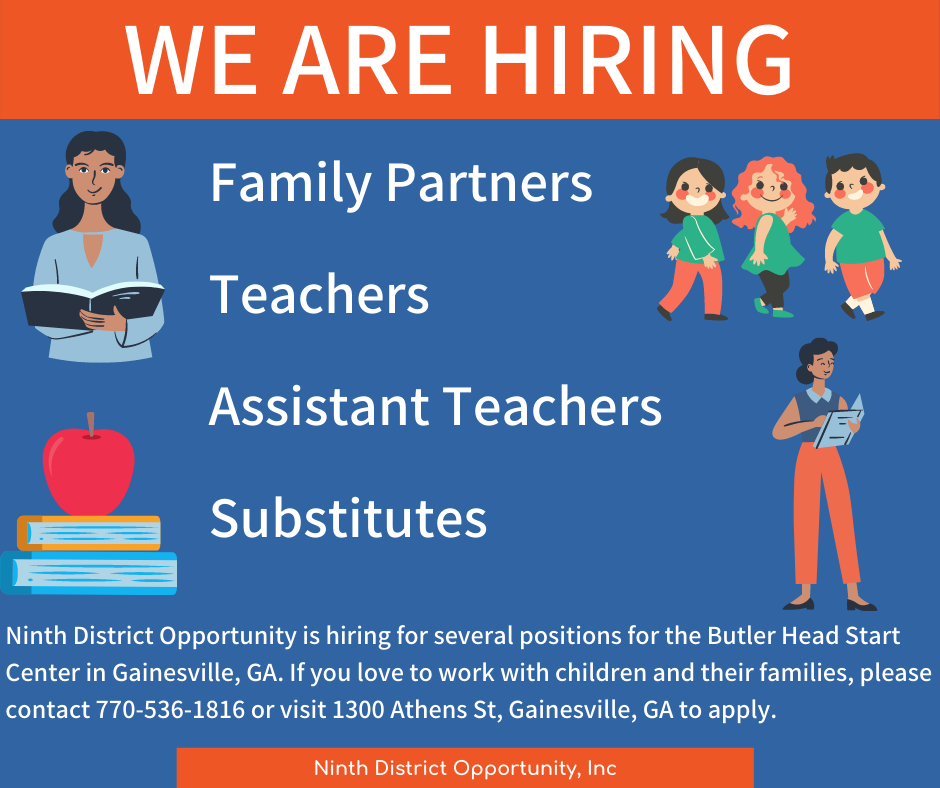 WE ARE HIRING

Family Partners

Teachers

Assistant Teachers

Substitutes

Ninth District Opportunity is hiring for several positions for the Butler Head Start Center in Gainesville, GA. If you love to work with children and their families, please contact 770-536-1816 or visit 1300 Athens St, Gainesville, GA to apply.

Ninth District Opportunity, Inc